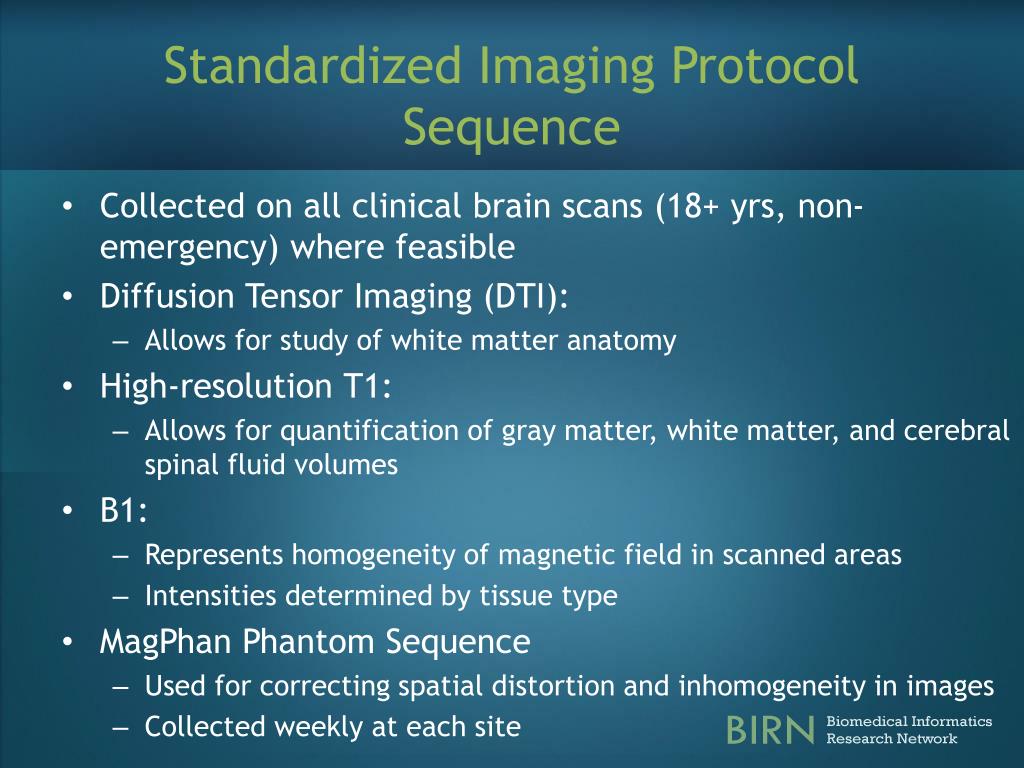 Standardized Imaging Protocol Sequence

• Collected on all clinical brain scans (18+ yrs, non-emergency) where feasible
• Diffusion Tensor Imaging (DTI):
– Allows for study of white matter anatomy
• High-resolution T1:
– Allows for quantification of gray matter, white matter, and cerebral spinal fluid volumes
• B1:
– Represents homogeneity of magnetic field in scanned areas
– Intensities determined by tissue type
• MagPhan Phantom Sequence
– Used for correcting spatial distortion and inhomogeneity in images
– Collected weekly at each site

BIRN Biomedical Informatics Research Network